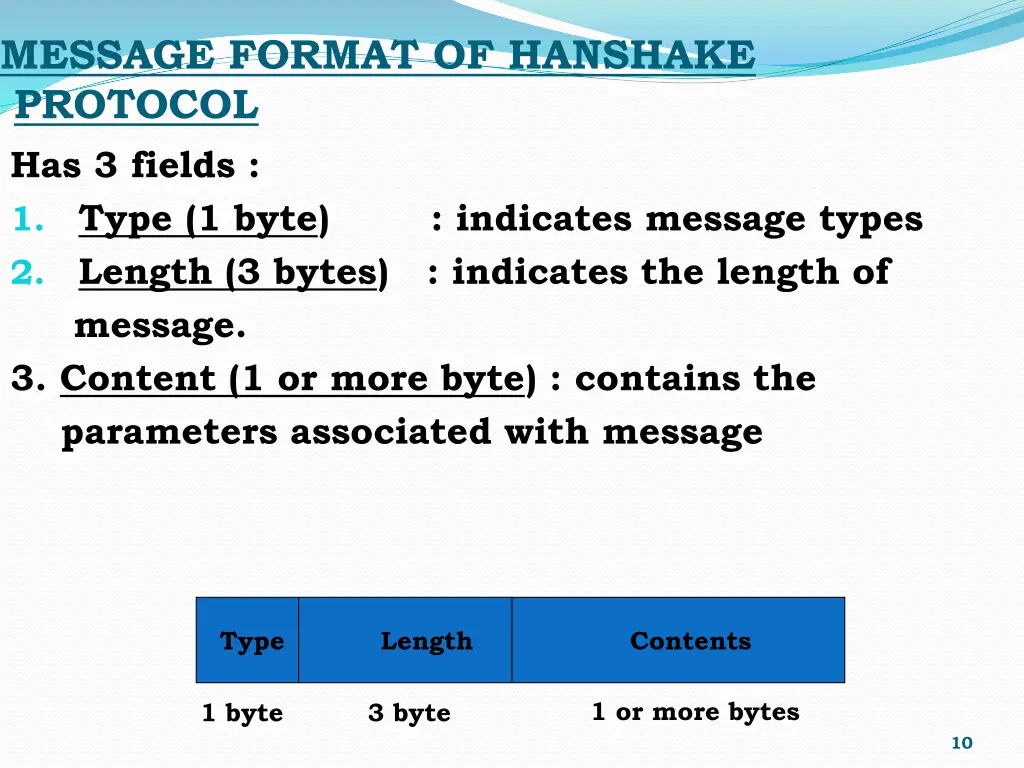 MESSAGE FORMAT OF HANSHAKE PROTOCOL

Has 3 fields :

1. Type (1 byte) : indicates message types

2. Length (3 bytes) : indicates the length of message.

3. Content (1 or more byte) : contains the parameters associated with message

| Type | Length | Contents |
|---|---|---|
| 1 byte | 3 byte | 1 or more bytes |

10